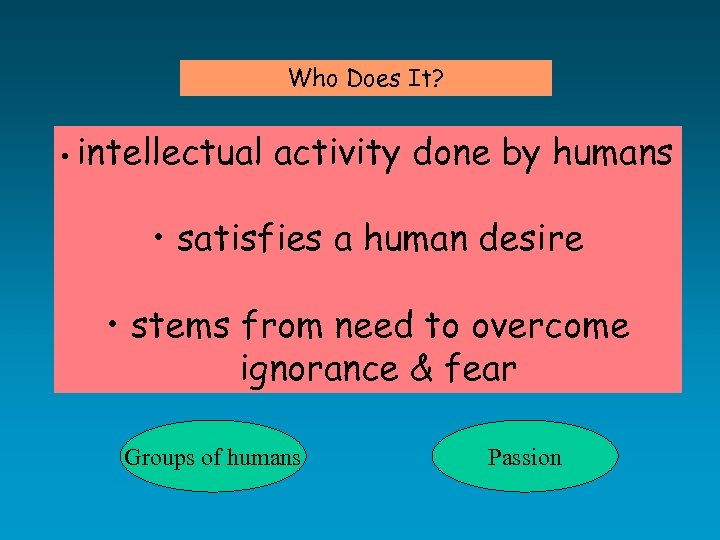 Who Does It?

• intellectual activity done by humans

• satisfies a human desire

• stems from need to overcome ignorance & fear

Groups of humans

Passion